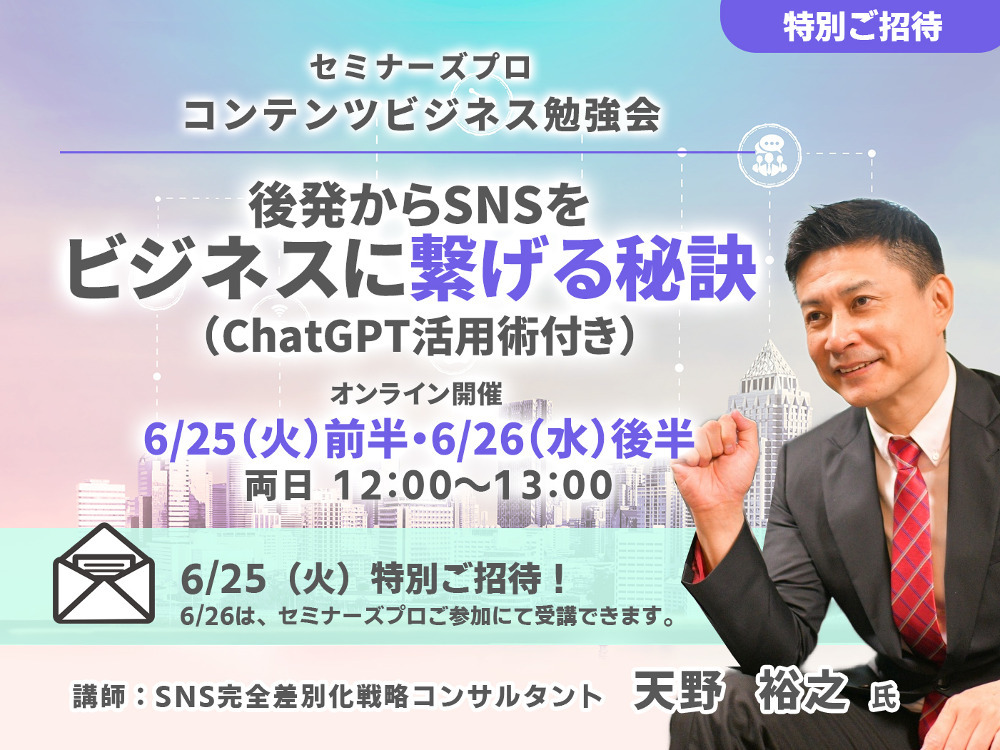 特別ご招待

セミナーズプロ
コンテンツビジネス勉強会

後発からSNSを
ビジネスに繋げる秘訣
（ChatGPT活用術付き）

オンライン開催
6/25（火）前半・6/26（水）後半
両日 12:00〜13:00

6/25（火）特別ご招待！
6/26は、セミナーズプロご参加にて受講できます。

講師：SNS完全差別化戦略コンサルタント　天野　裕之 氏